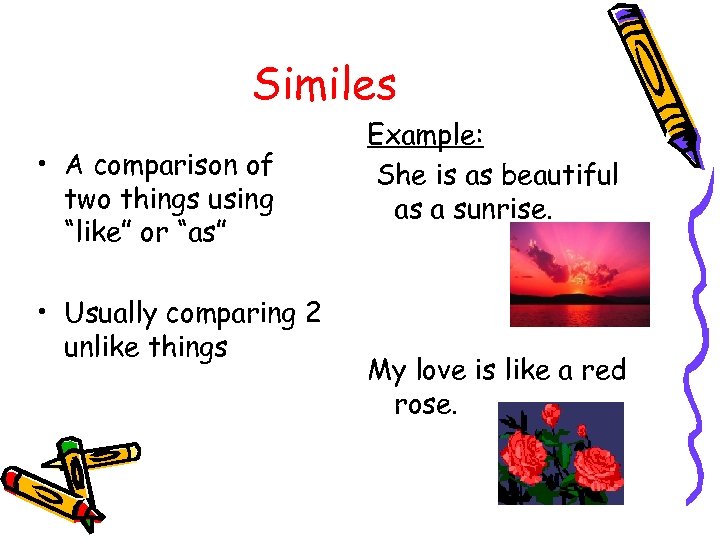 Similes

• A comparison of two things using "like" or "as"

• Usually comparing 2 unlike things

Example:

She is as beautiful as a sunrise.

My love is like a red rose.